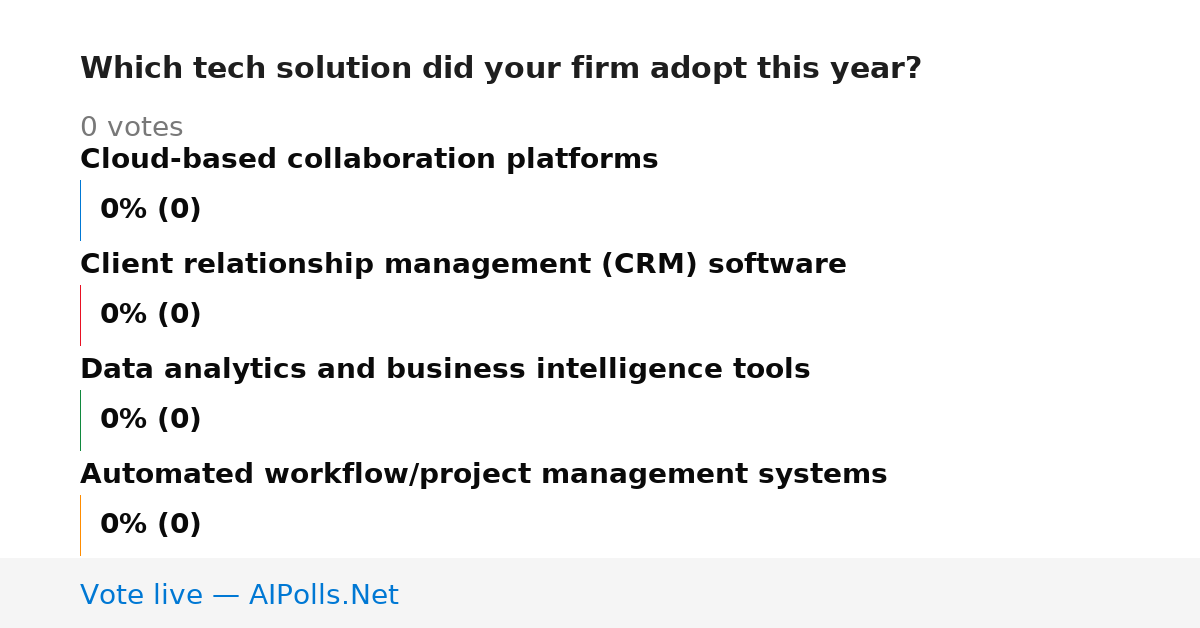 Which tech solution did your firm adopt this year?

0 votes

Cloud-based collaboration platforms

0% (0)

Client relationship management (CRM) software

0% (0)

Data analytics and business intelligence tools

0% (0)

Automated workflow/project management systems

0% (0)

Vote live — AIPolls.Net